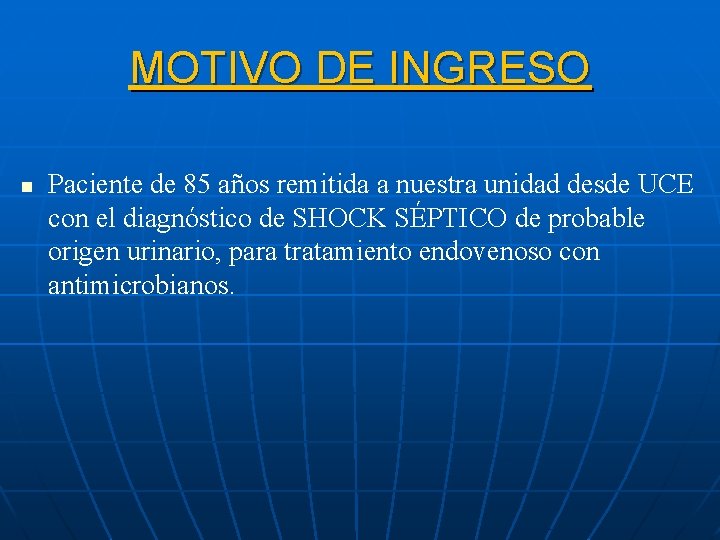 MOTIVO DE INGRESO

Paciente de 85 años remitida a nuestra unidad desde UCE con el diagnóstico de SHOCK SÉPTICO de probable origen urinario, para tratamiento endovenoso con antimicrobianos.